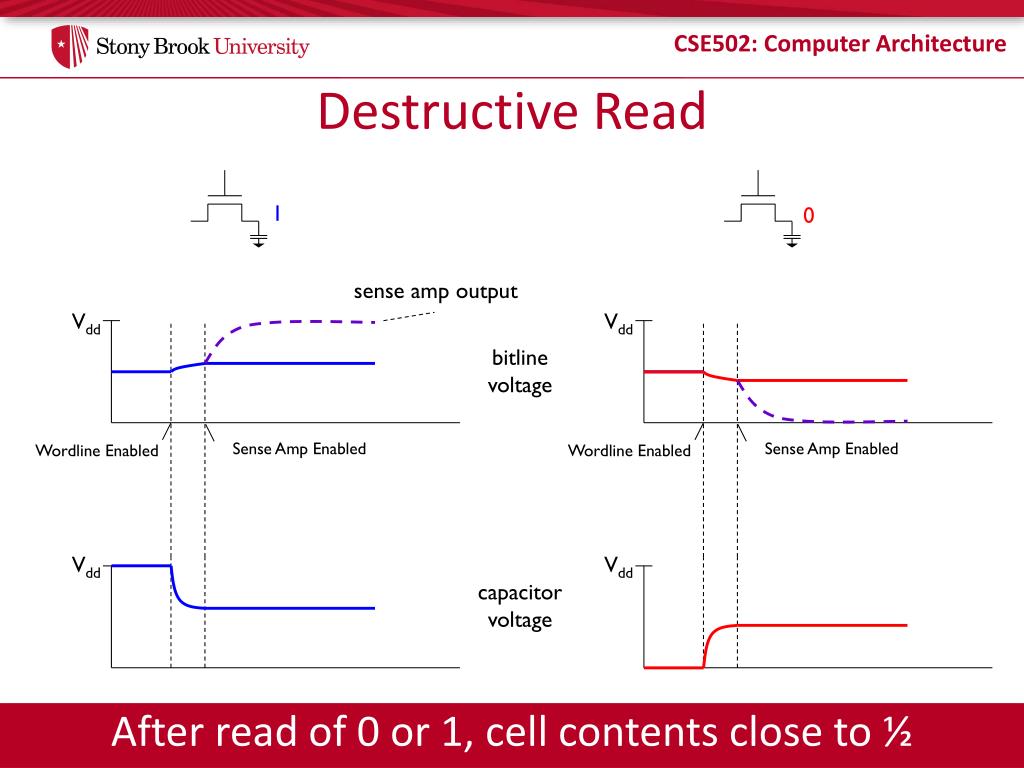 Stony Brook University

CSE502: Computer Architecture

Destructive Read

1

0

sense amp output

$V_{dd}$

bitline voltage

$V_{dd}$

Wordline Enabled

Sense Amp Enabled

Wordline Enabled

Sense Amp Enabled

$V_{dd}$

capacitor voltage

$V_{dd}$

After read of 0 or 1, cell contents close to ½